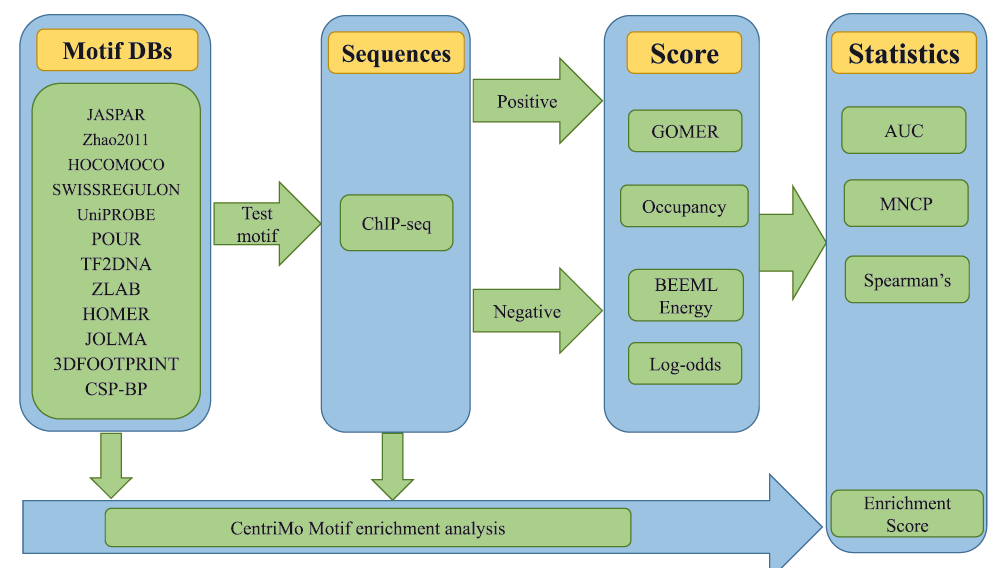 Motif DBs

JASPAR
Zhao2011
HOCOMOCO
SWISSREGULON
UniPROBE
POUR
TF2DNA
ZLAB
HOMER
JOLMA
3DFOOTPRINT
CSP-BP

Test motif

Sequences

ChIP-seq

Positive

Negative

Score

GOMER

Occupancy

BEEML Energy

Log-odds

Statistics

AUC

MNCP

Spearman's

Enrichment Score

CentriMo Motif enrichment analysis